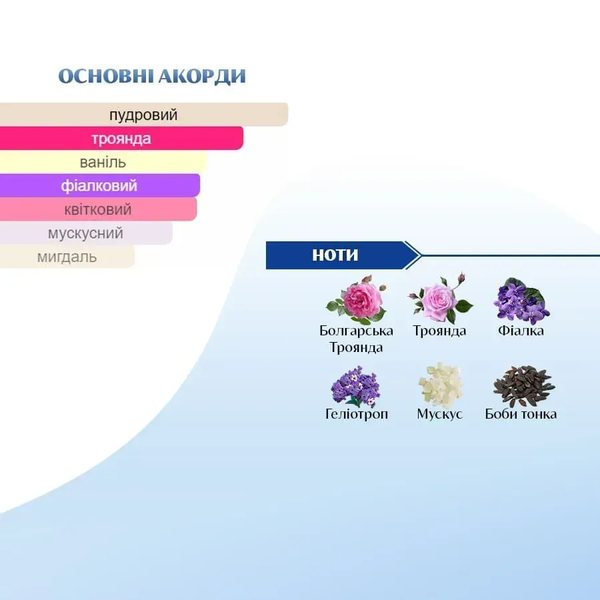 ОСНОВНІ АКОРДИ

пудровий
троянда
ваніль
фіалковий
квітковий
мускусний
мигдаль

НОТИ

Болгарська Троянда
Троянда
Фіалка
Геліотроп
Мускус
Боби тонка